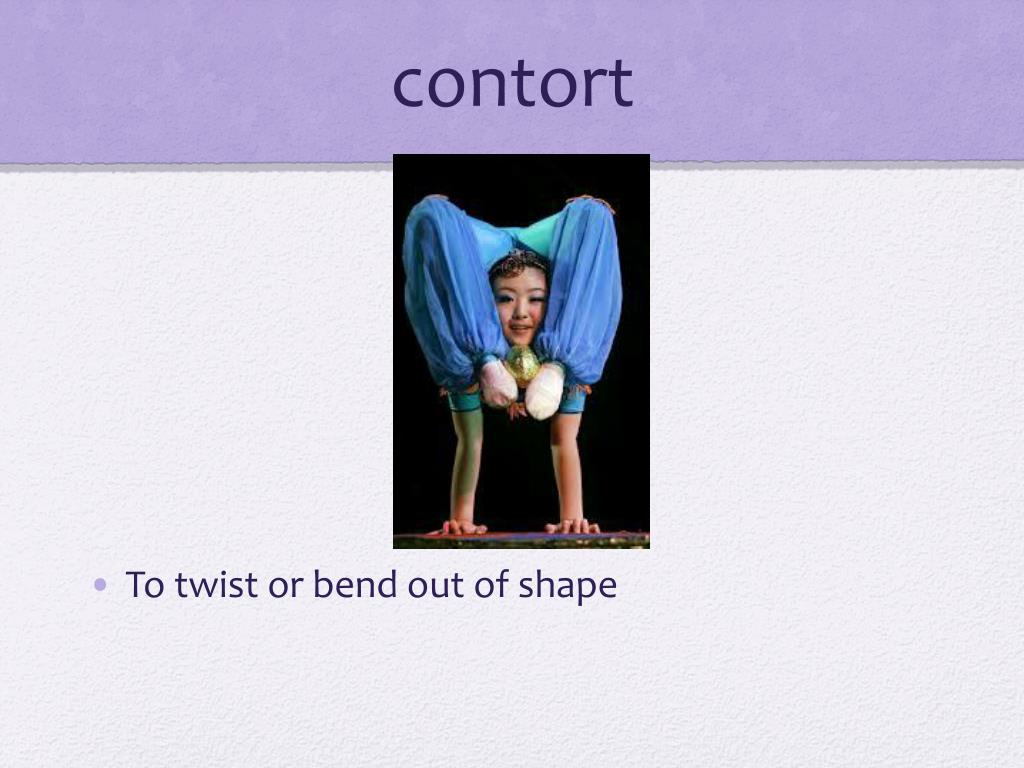 contort

• To twist or bend out of shape